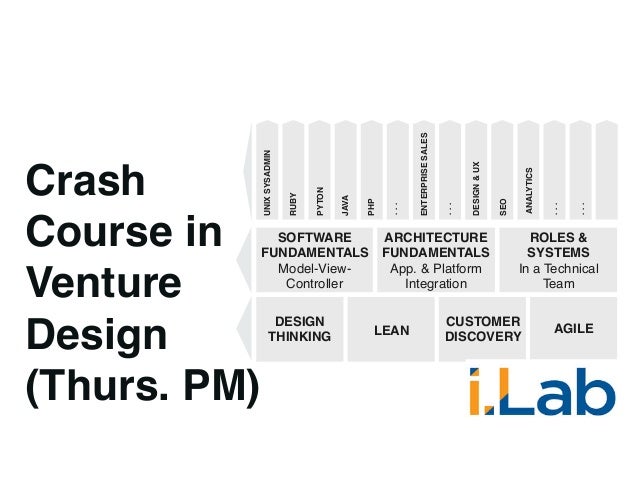 Crash Course in Venture Design (Thurs. PM)

UNIX SYSADMIN

RUBY

PYTON

JAVA

PHP

...

ENTERPRISE SALES

...

DESIGN & UX

SEO

ANALYTICS

...

...

SOFTWARE FUNDAMENTALS
Model-View-Controller

ARCHITECTURE FUNDAMENTALS
App. & Platform Integration

ROLES & SYSTEMS
In a Technical Team

DESIGN THINKING

LEAN

CUSTOMER DISCOVERY

AGILE

i.Lab